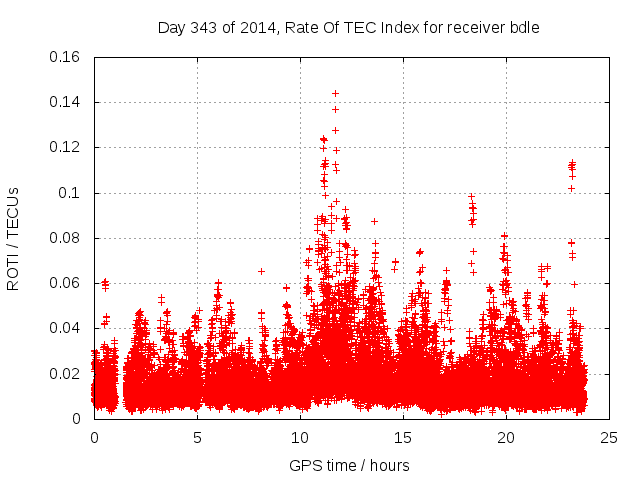 Day 343 of 2014, Rate Of TEC Index for receiver bdle

ROTI / TECUs

0.16
0.14
0.12
0.1
0.08
0.06
0.04
0.02
0

0
5
10
15
20
25

GPS time / hours